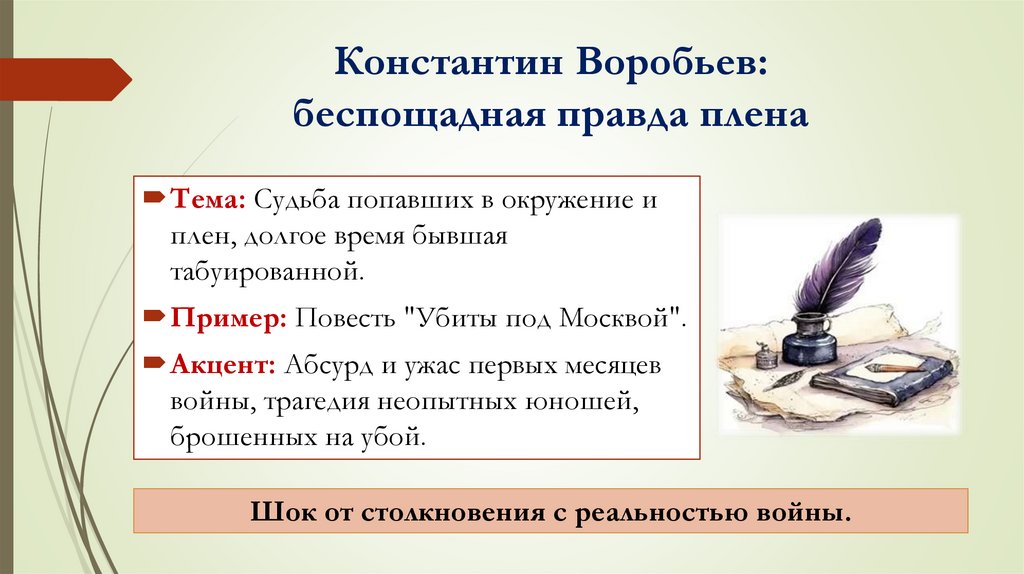 Константин Воробьев: беспощадная правда плена

Тема: Судьба попавших в окружение и плен, долгое время бывшая табуированной.

Пример: Повесть "Убиты под Москвой".

Акцент: Абсурд и ужас первых месяцев войны, трагедия неопытных юношей, брошенных на убой.

Шок от столкновения с реальностью войны.